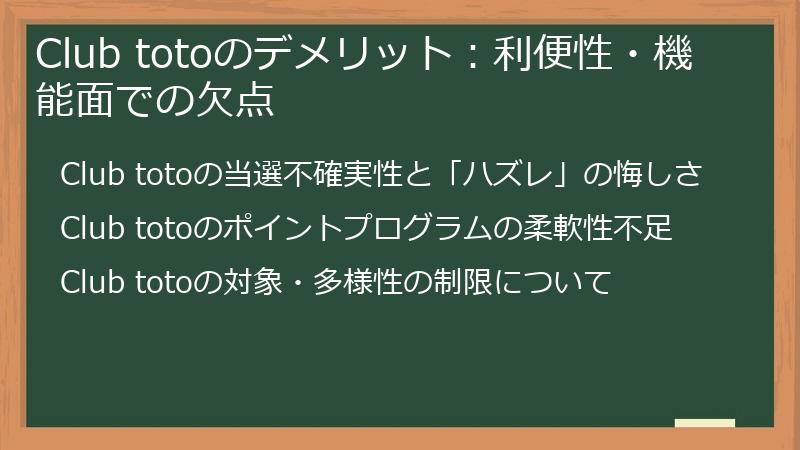 Club totoのデメリット：利便性・機能面での欠点

Club totoの当選不確実性と「ハズレ」の悔しさ

Club totoのポイントプログラムの柔軟性不足

Club totoの対象・多様性の制限について